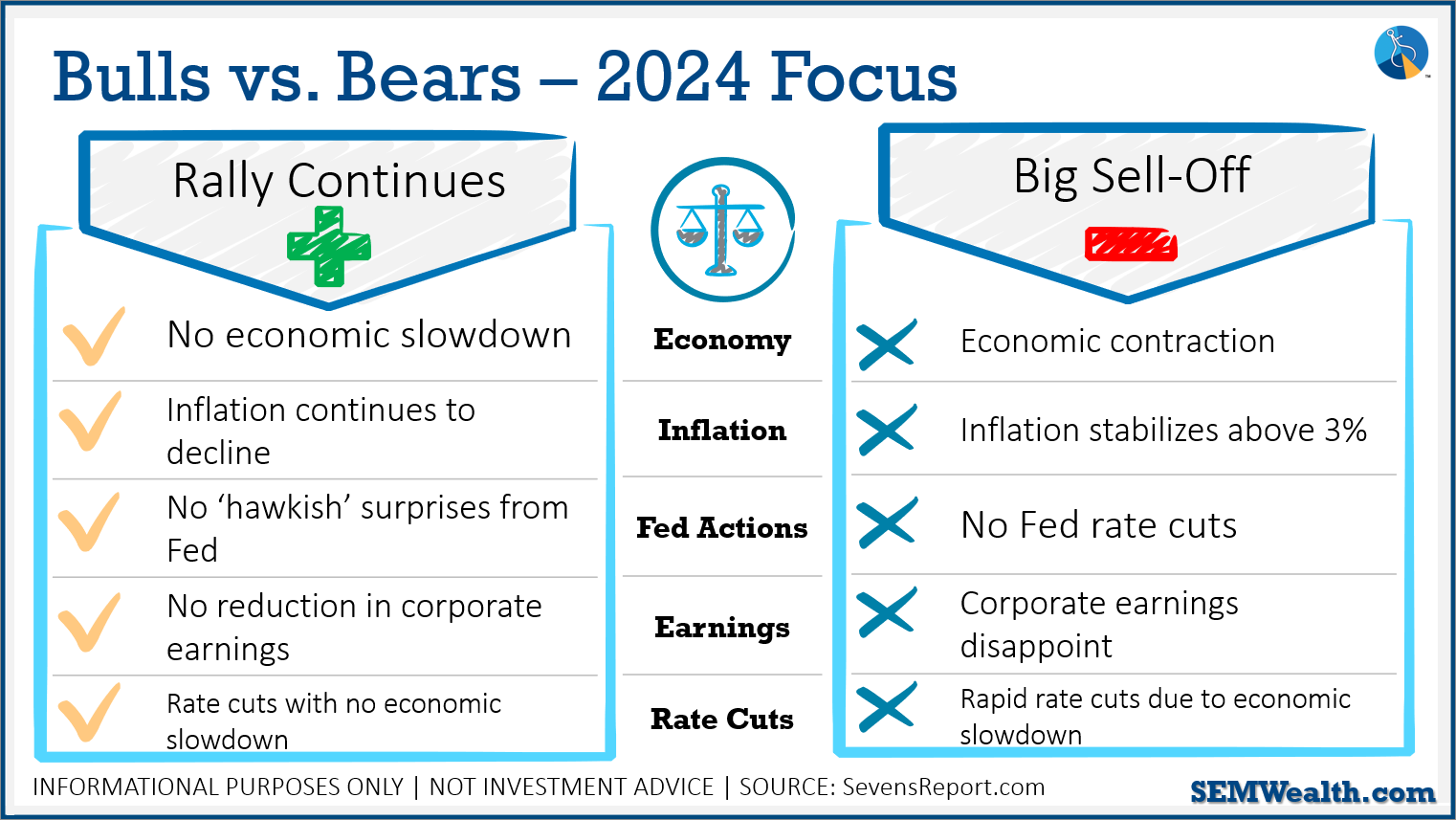 Bulls vs. Bears – 2024 Focus

Rally Continues

No economic slowdown

Inflation continues to decline

No ‘hawkish’ surprises from Fed

No reduction in corporate earnings

Rate cuts with no economic slowdown

Economy

Inflation

Fed Actions

Earnings

Rate Cuts

Big Sell-Off

Economic contraction

Inflation stabilizes above 3%

No Fed rate cuts

Corporate earnings disappoint

Rapid rate cuts due to economic slowdown

INFORMATIONAL PURPOSES ONLY | NOT INVESTMENT ADVICE | SOURCE: SevensReport.com

SEMWealth.com